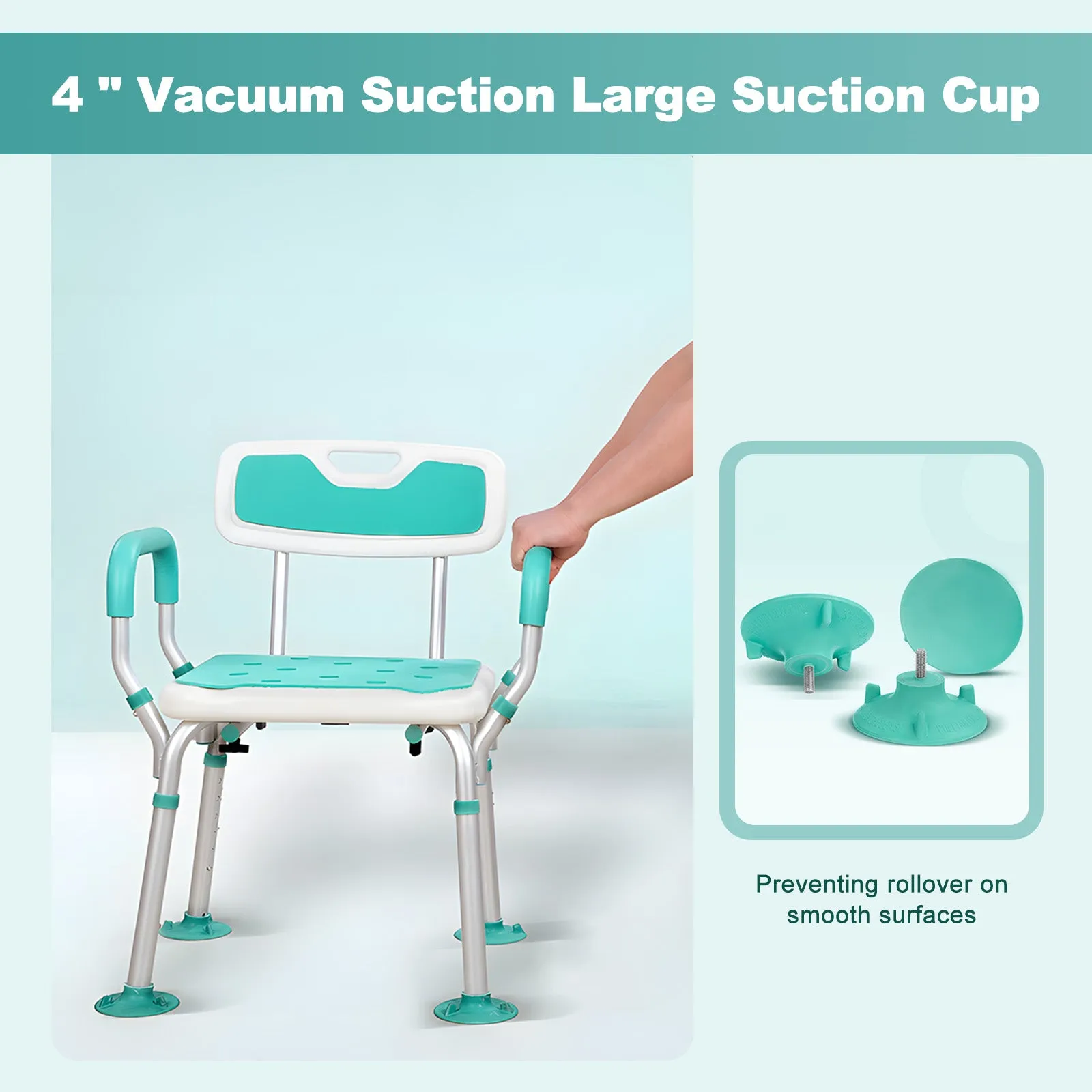 4 " Vacuum Suction Large Suction Cup

Preventing rollover on smooth surfaces